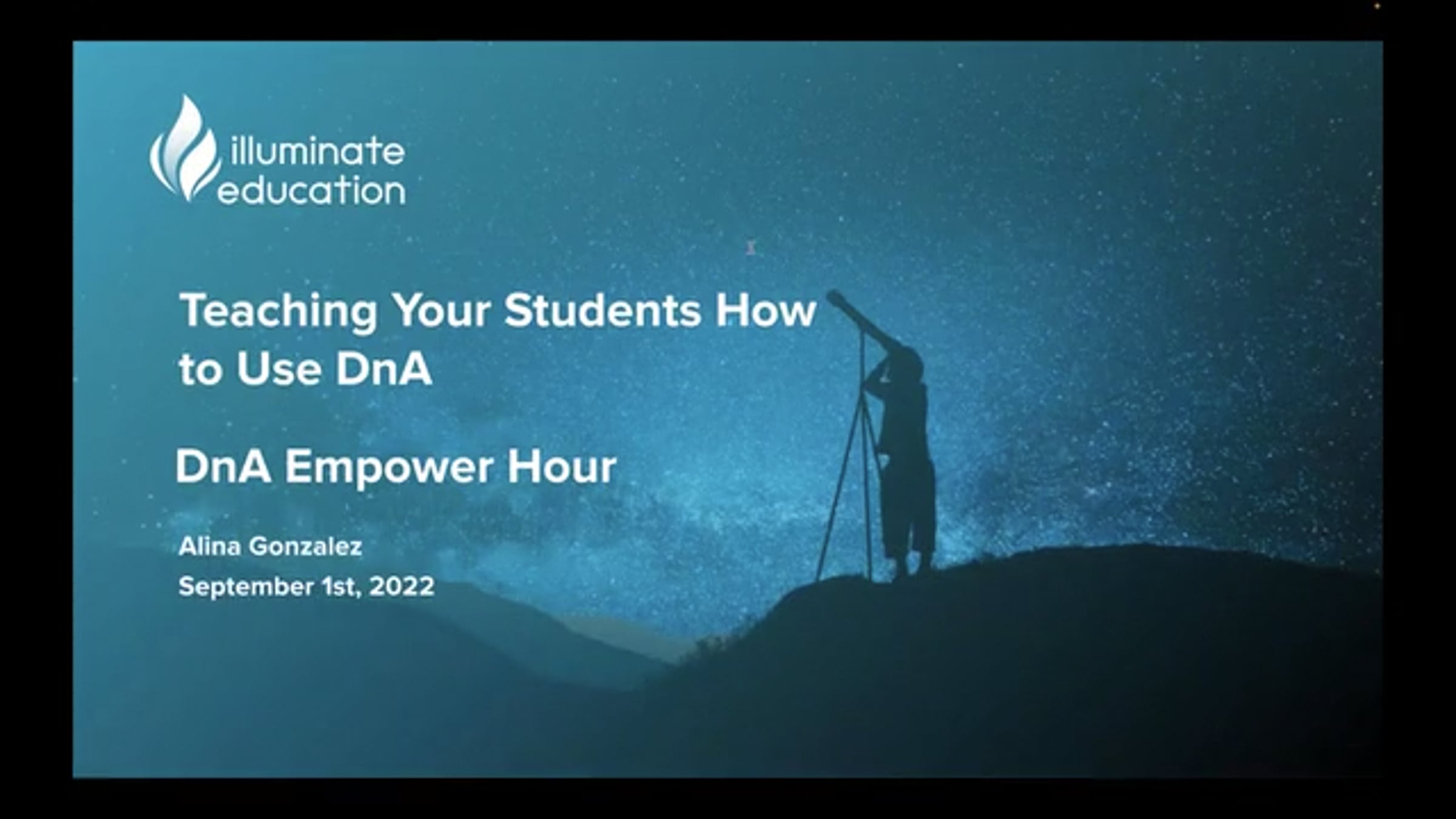 illuminate education

Teaching Your Students How to Use DnA

DnA Empower Hour

Alina Gonzalez
September 1st, 2022